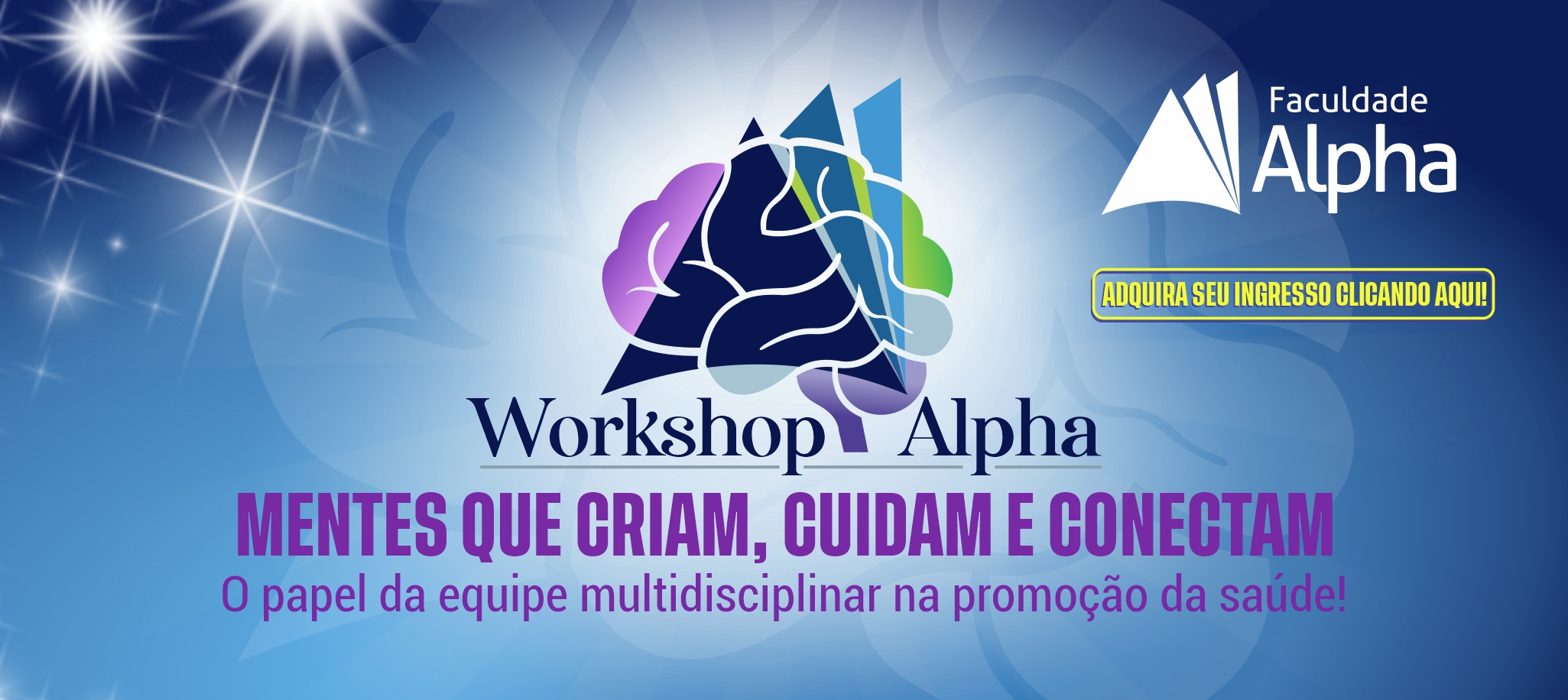 Faculdade Alpha

ADQUIRA SEU INGRESSO CLICANDO AQUI!

Workshop Alpha

MENTES QUE CRIAM, CUIDAM E CONECTAM

O papel da equipe multidisciplinar na promoção da saúde!